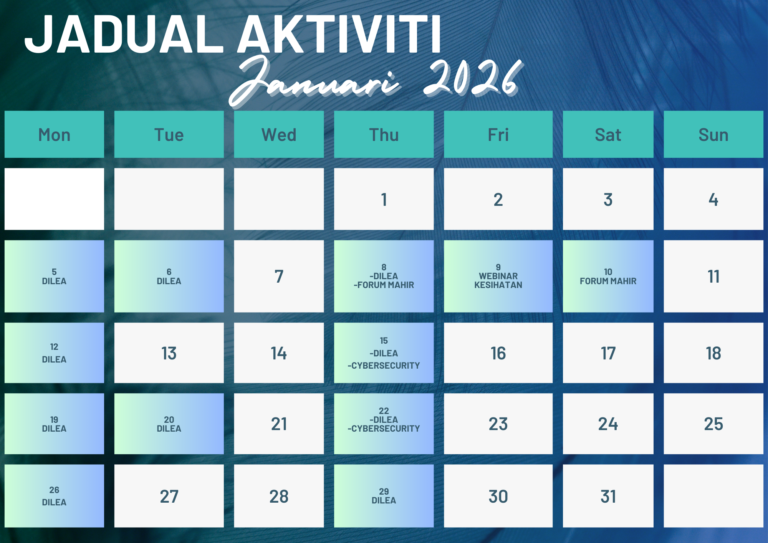 JADUAL AKTIVITI
Januari 2026

| Mon | Tue | Wed | Thu | Fri | Sat | Sun |
|---|---|---|---|---|---|---|
| | | | 1 | 2 | 3 | 4 |
| 5 DILEA | 6 DILEA | 7 | 8 -DILEA -FORUM MAHIR | 9 WEBINAR KESIHATAN | 10 FORUM MAHIR | 11 |
| 12 DILEA | 13 | 14 | 15 -DILEA -CYBERSECURITY | 16 | 17 | 18 |
| 19 DILEA | 20 DILEA | 21 | 22 -DILEA -CYBERSECURITY | 23 | 24 | 25 |
| 26 DILEA | 27 | 28 | 29 DILEA | 30 | 31 | |